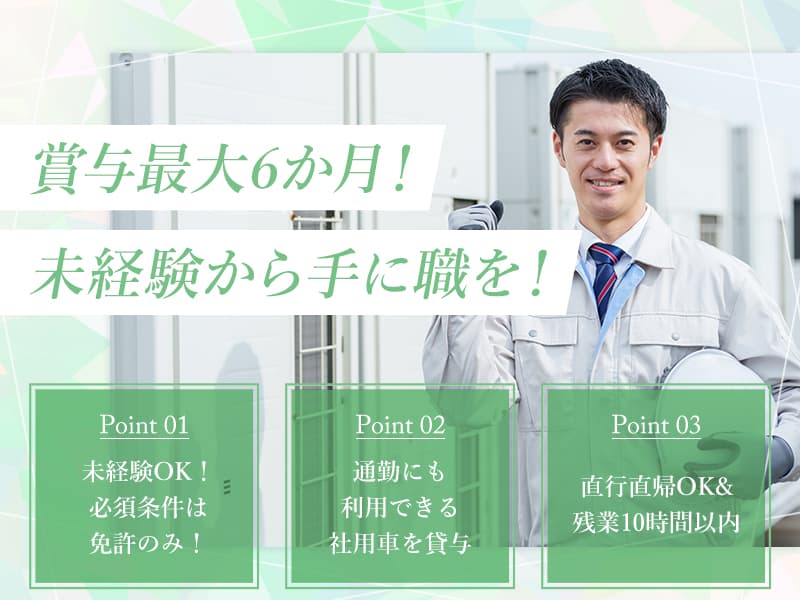 賞与最大6か月！

未経験から手に職を！

Point 01

未経験OK！
必須条件は
免許のみ！

Point 02

通勤にも
利用できる
社用車を貸与

Point 03

直行直帰OK&
残業10時間以内